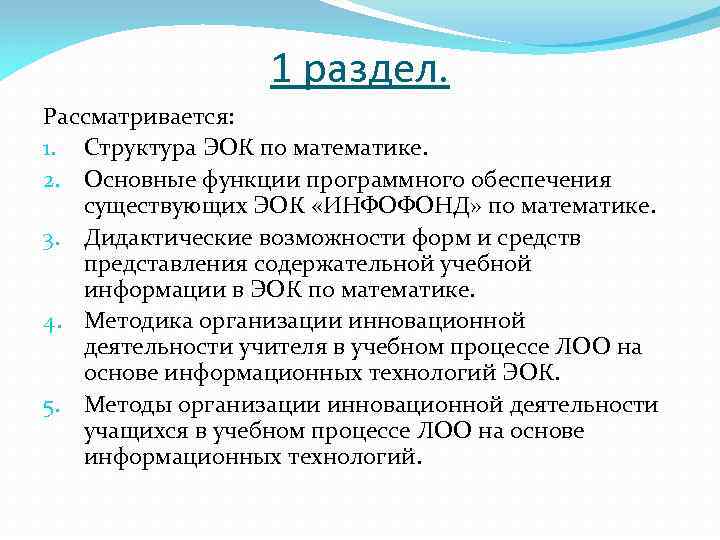 1 раздел.

Рассматривается:

1. Структура ЭОК по математике.
2. Основные функции программного обеспечения существующих ЭОК «ИНФОФОНД» по математике.
3. Дидактические возможности форм и средств представления содержательной учебной информации в ЭОК по математике.
4. Методика организации инновационной деятельности учителя в учебном процессе ЛОО на основе информационных технологий ЭОК.
5. Методы организации инновационной деятельности учащихся в учебном процессе ЛОО на основе информационных технологий.